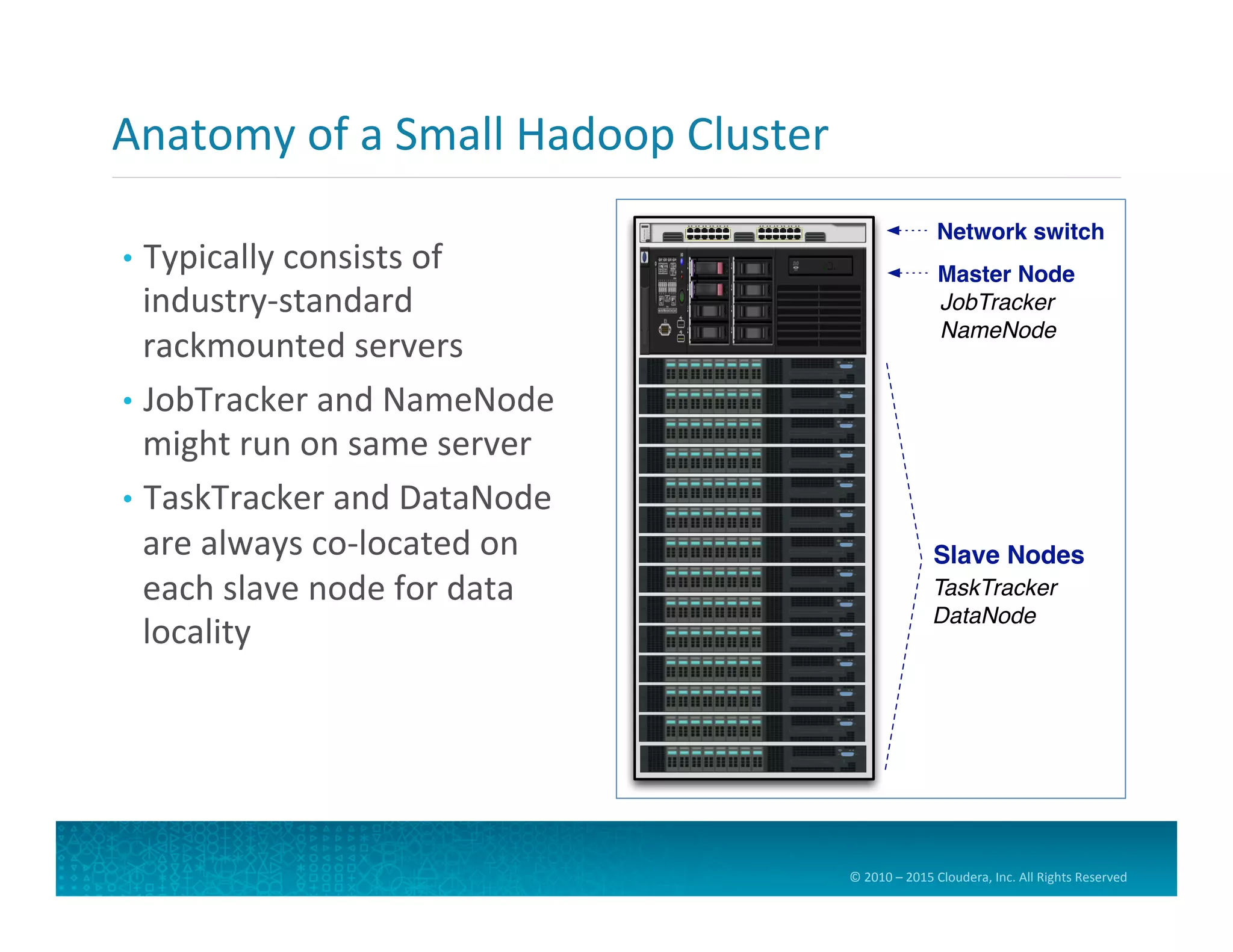 Anatomy of a Small Hadoop Cluster

• Typically consists of industry-standard rackmounted servers

• JobTracker and NameNode might run on same server

• TaskTracker and DataNode are always co-located on each slave node for data locality

Network switch

Master Node
JobTracker
NameNode

Slave Nodes
TaskTracker
DataNode

© 2010 – 2015 Cloudera, Inc. All Rights Reserved